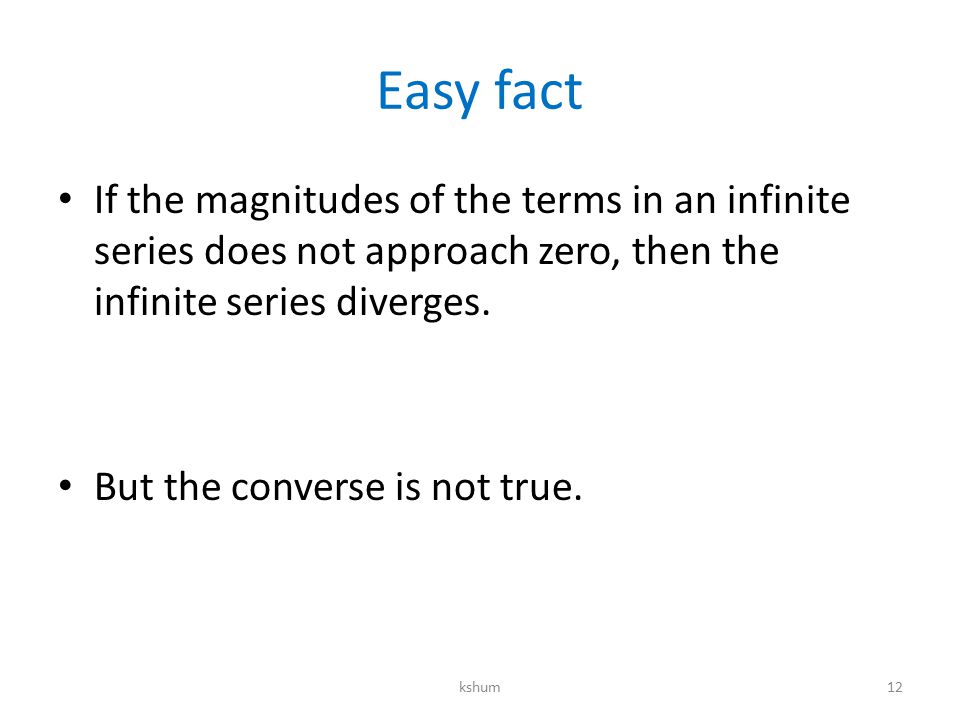 Easy fact

• If the magnitudes of the terms in an infinite series does not approach zero, then the infinite series diverges.

• But the converse is not true.

kshum

12